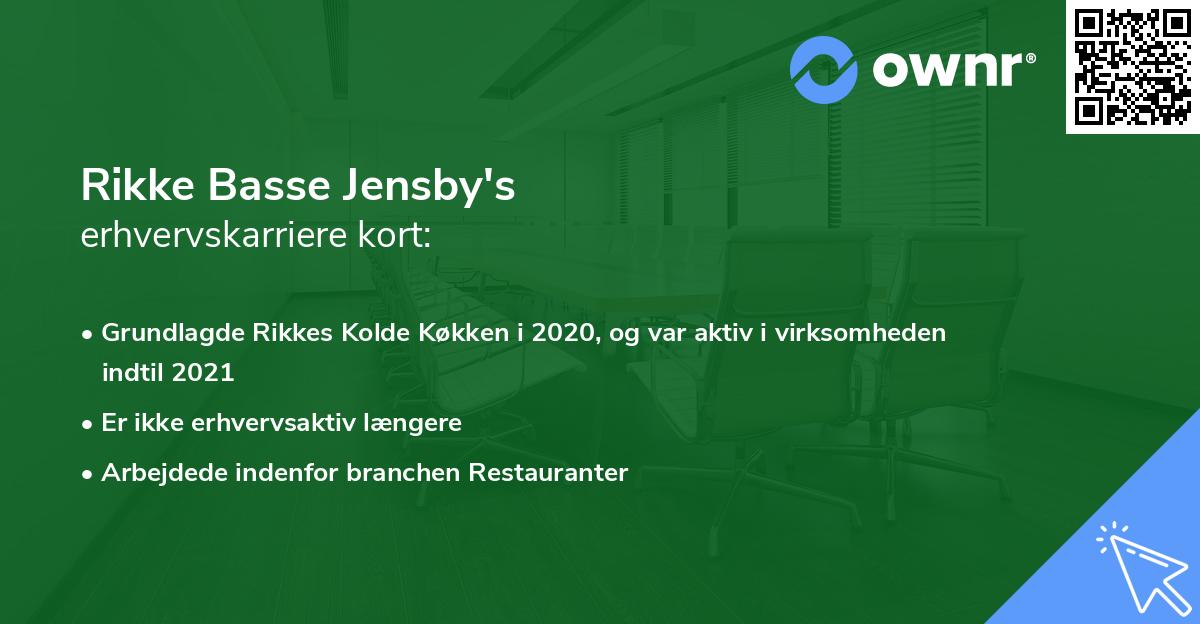 ownr®

Rikke Basse Jensby's
erhvervskarriere kort:

• Grundlagde Rikkes Kolde Køkken i 2020, og var aktiv i virksomheden indtil 2021
• Er ikke erhvervsaktiv længere
• Arbejdede indenfor branchen Restauranter